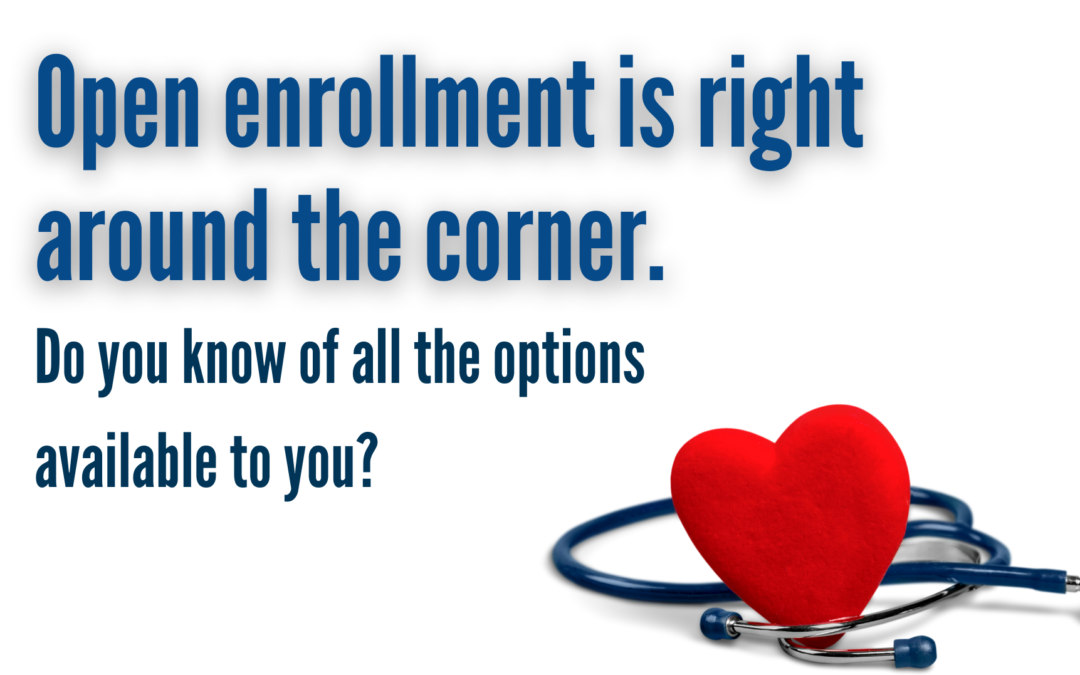 Open enrollment is right around the corner.

Do you know of all the options available to you?